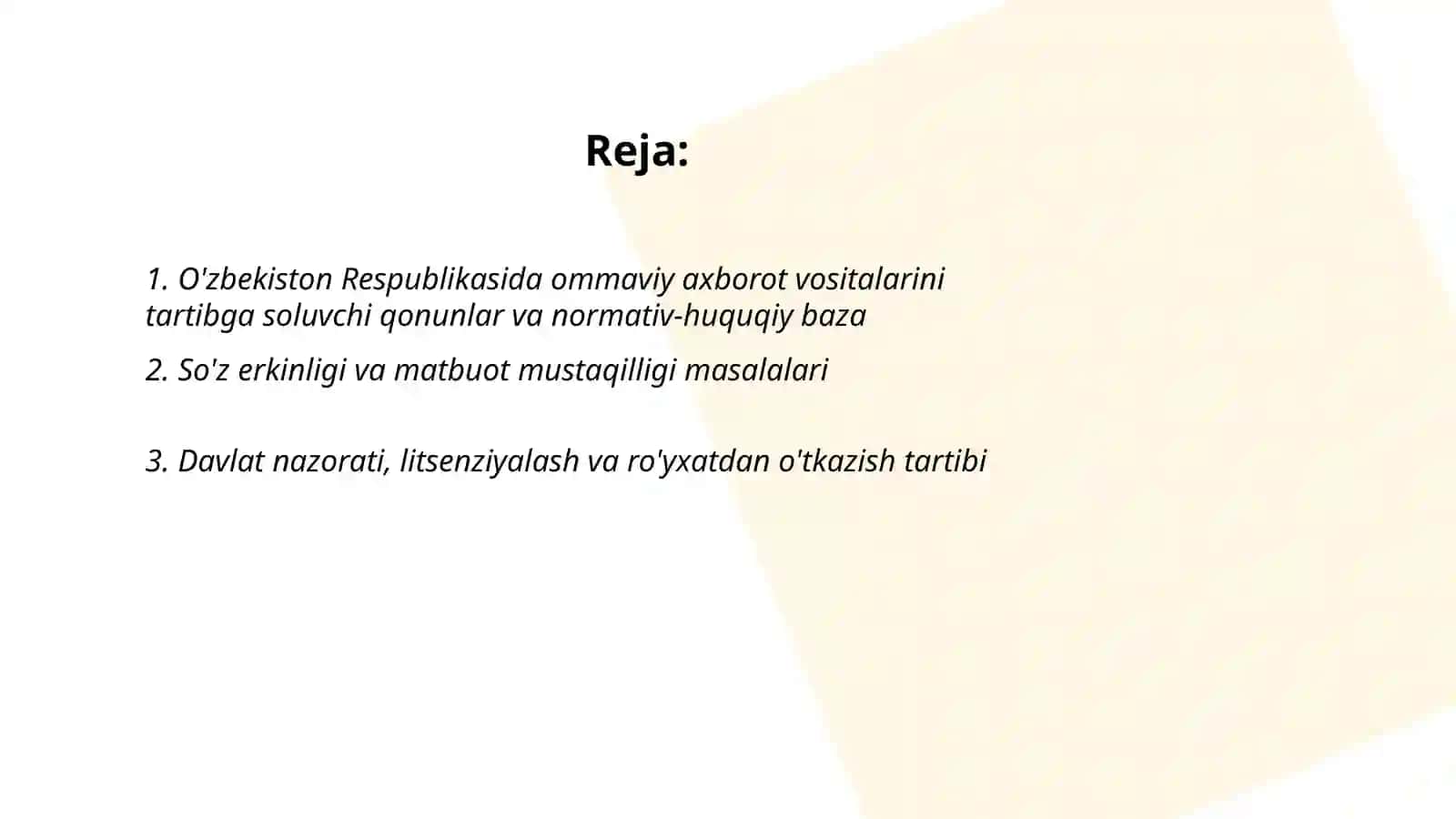 Reja:

1. O'zbekiston Respublikasida ommaviy axborot vositalarini tartibga soluvchi qonunlar va normativ-huquqiy baza

2. So'z erkinligi va matbuot mustaqilligi masalalari

3. Davlat nazorati, litsenziyalash va ro'yxatdan o'tkazish tartibi